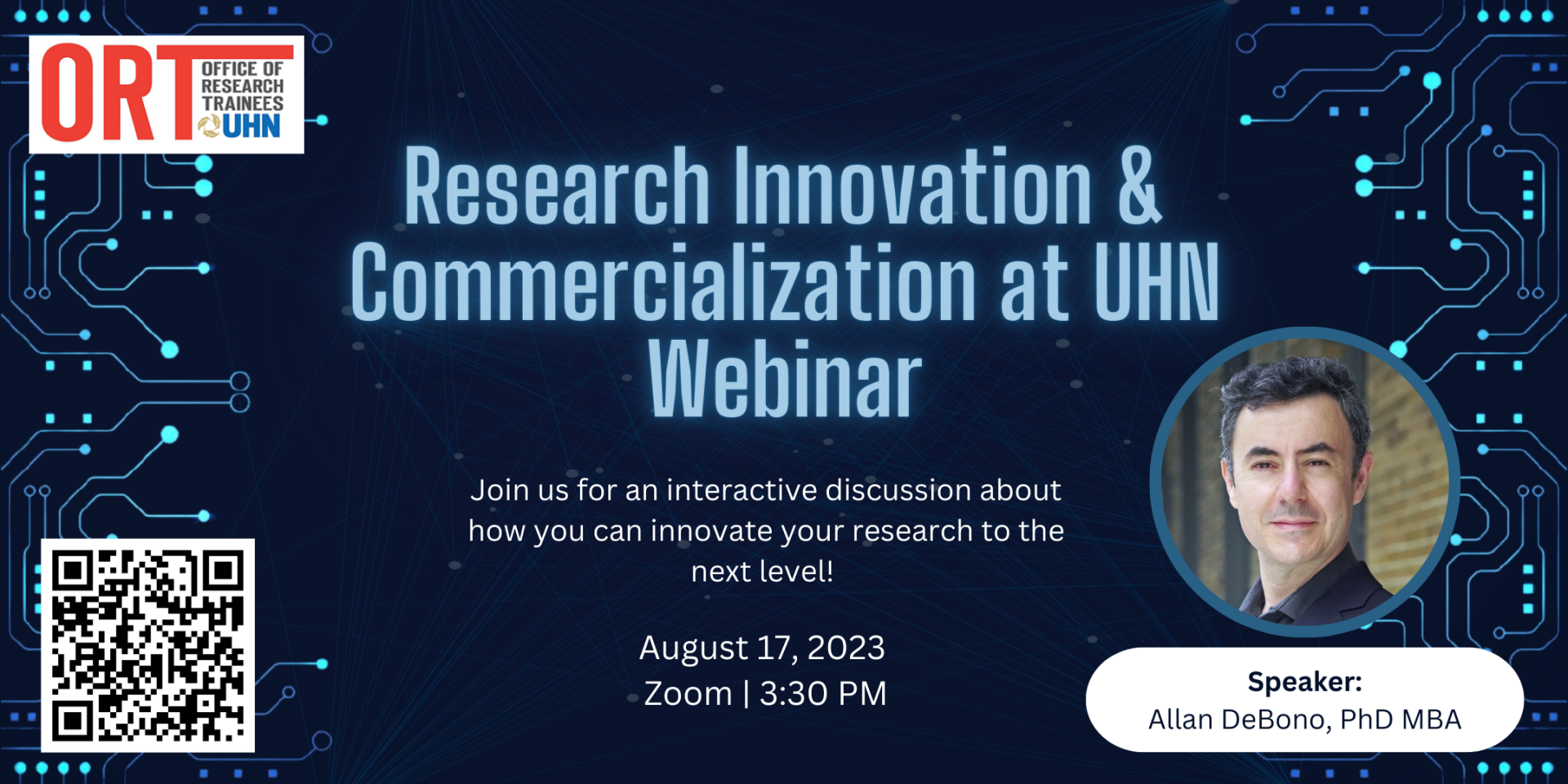 ORT OFFICE OF RESEARCH TRAINEES UHN

Research Innovation & Commercialization at UHN Webinar

Join us for an interactive discussion about how you can innovate your research to the next level!

August 17, 2023
Zoom | 3:30 PM

Speaker:
Allan DeBono, PhD MBA